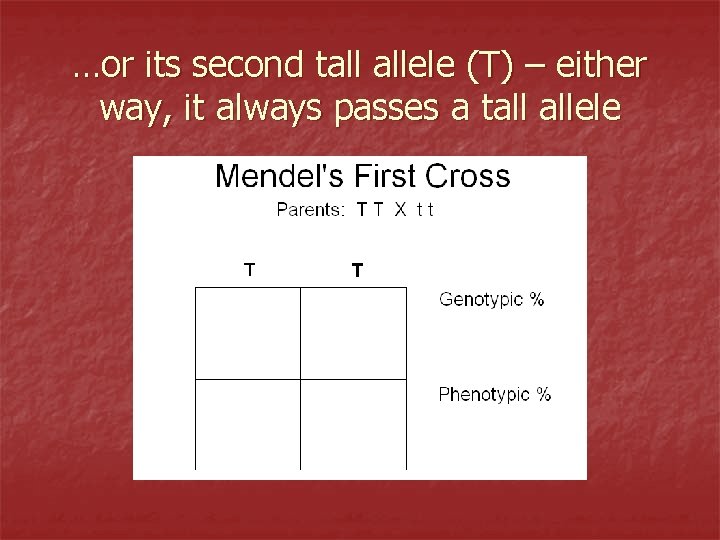 …or its second tall allele (T) – either way, it always passes a tall allele

Mendel's First Cross

Parents: T T X t t

T T

Genotypic %

Phenotypic %